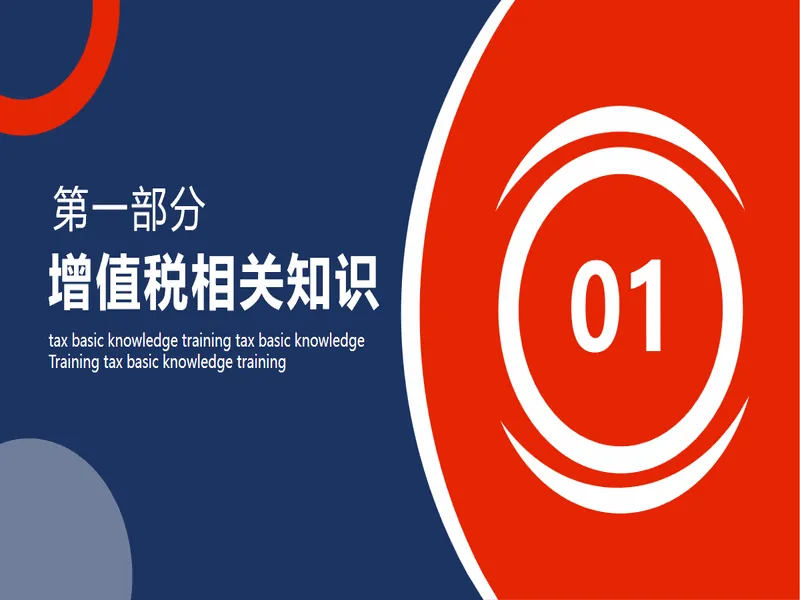 第一部分

增值税相关知识

tax basic knowledge training tax basic knowledge Training tax basic knowledge training

01